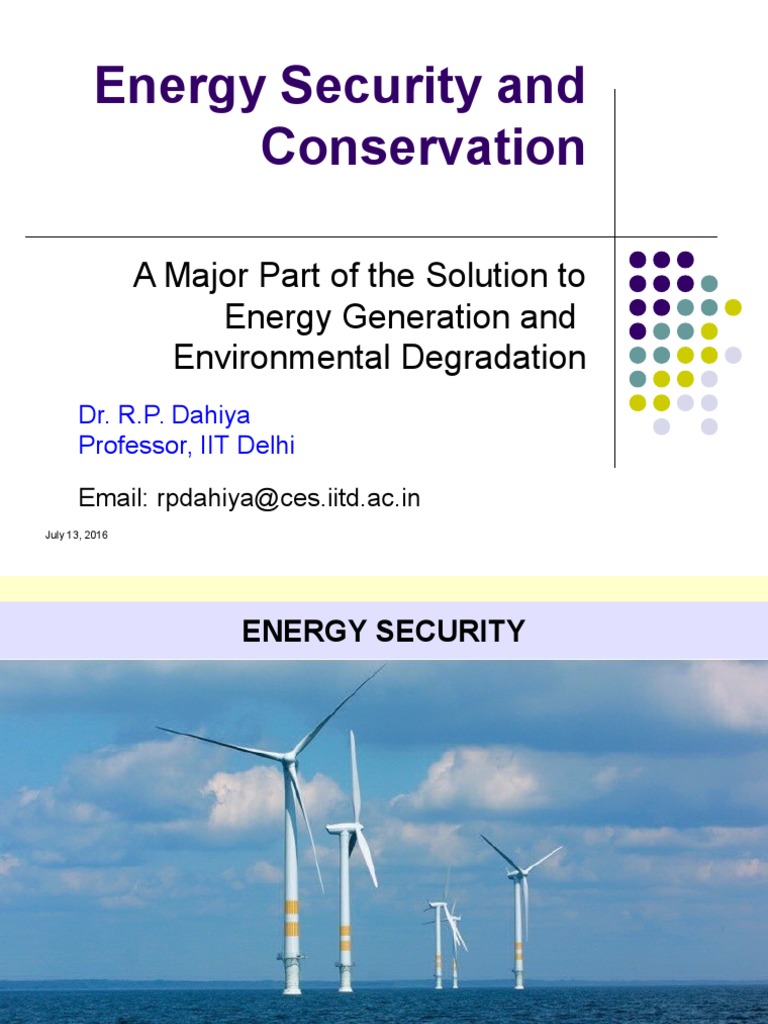 Energy Security and Conservation

A Major Part of the Solution to Energy Generation and Environmental Degradation

Dr. R.P. Dahiya
Professor, IIT Delhi

Email: rpdahiya@ces.iitd.ac.in

July 13, 2016

ENERGY SECURITY